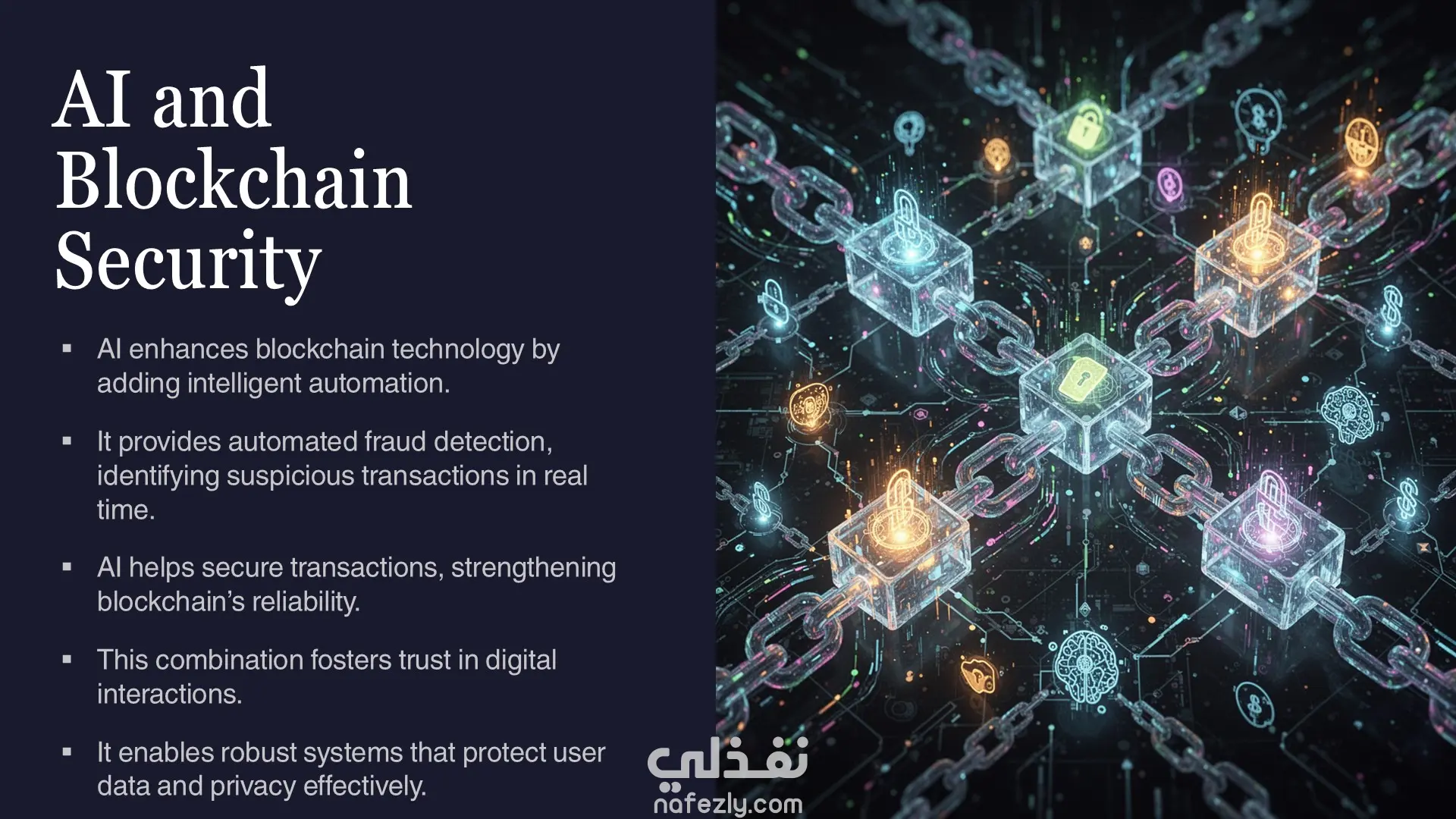 AI and Blockchain Security

▪ AI enhances blockchain technology by adding intelligent automation.

▪ It provides automated fraud detection, identifying suspicious transactions in real time.

▪ AI helps secure transactions, strengthening blockchain's reliability.

▪ This combination fosters trust in digital interactions.

▪ It enables robust systems that protect user data and privacy effectively.

نفذلي
nafezly.com